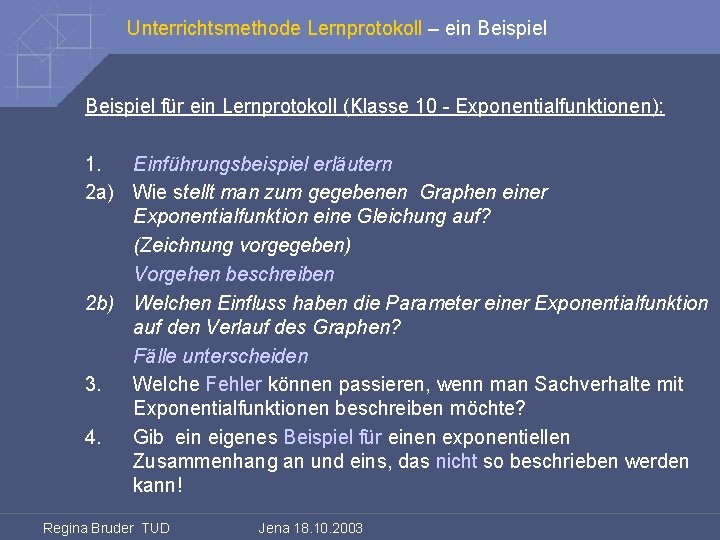 Unterrichtsmethode Lernprotokoll – ein Beispiel

Beispiel für ein Lernprotokoll (Klasse 10 - Exponentialfunktionen):

1. Einführungsbeispiel erläutern

2a) Wie stellt man zum gegebenen Graphen einer Exponentialfunktion eine Gleichung auf?
(Zeichnung vorgegeben)
Vorgehen beschreiben

2b) Welchen Einfluss haben die Parameter einer Exponentialfunktion auf den Verlauf des Graphen?
Fälle unterscheiden

3. Welche Fehler können passieren, wenn man Sachverhalte mit Exponentialfunktionen beschreiben möchte?

4. Gib ein eigenes Beispiel für einen exponentiellen Zusammenhang an und eins, das nicht so beschrieben werden kann!

Regina Bruder TUD Jena 18.10.2003